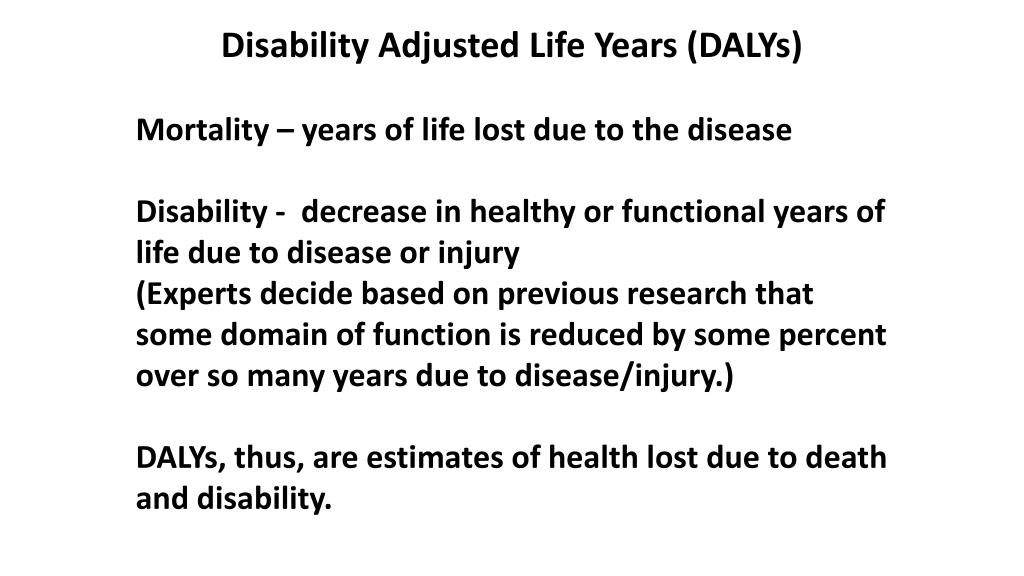 Disability Adjusted Life Years (DALYs)

Mortality – years of life lost due to the disease

Disability - decrease in healthy or functional years of life due to disease or injury
(Experts decide based on previous research that some domain of function is reduced by some percent over so many years due to disease/injury.)

DALYs, thus, are estimates of health lost due to death and disability.